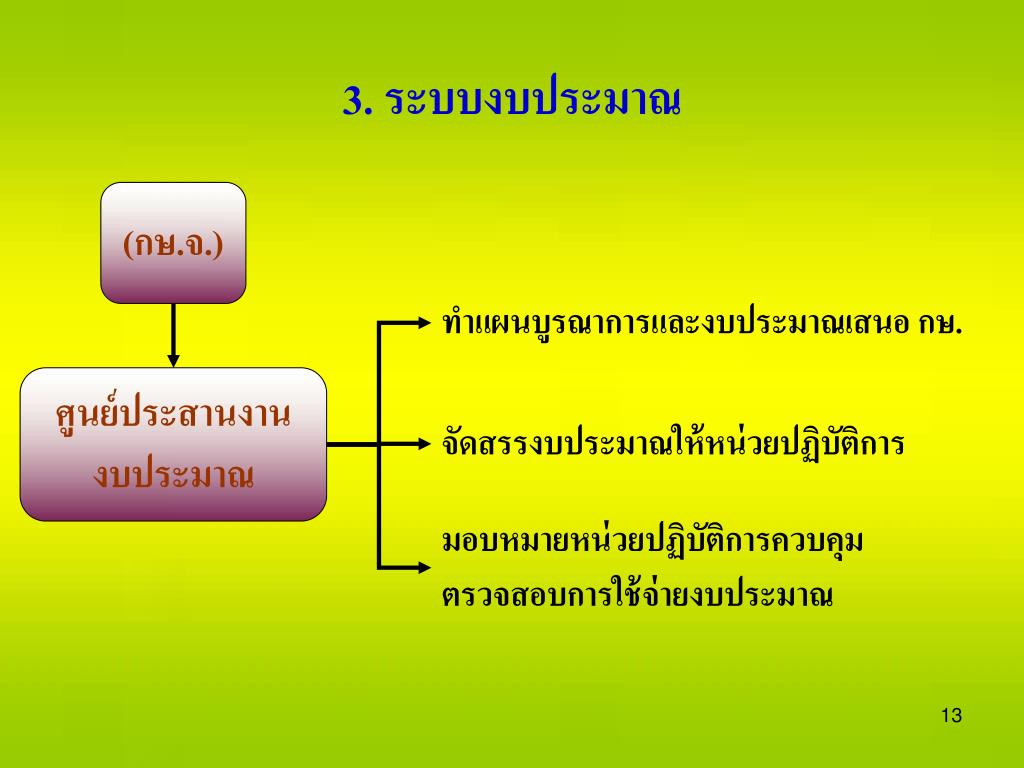 3. ระบบงบประมาณ

(กษ.จ.)

ศูนย์ประสานงาน งบประมาณ

ทำแผนบูรณาการและงบประมาณเสนอ กษ.

จัดสรรงบประมาณให้หน่วยปฏิบัติการ

มอบหมายหน่วยปฏิบัติการควบคุม ตรวจสอบการใช้จ่ายงบประมาณ

13